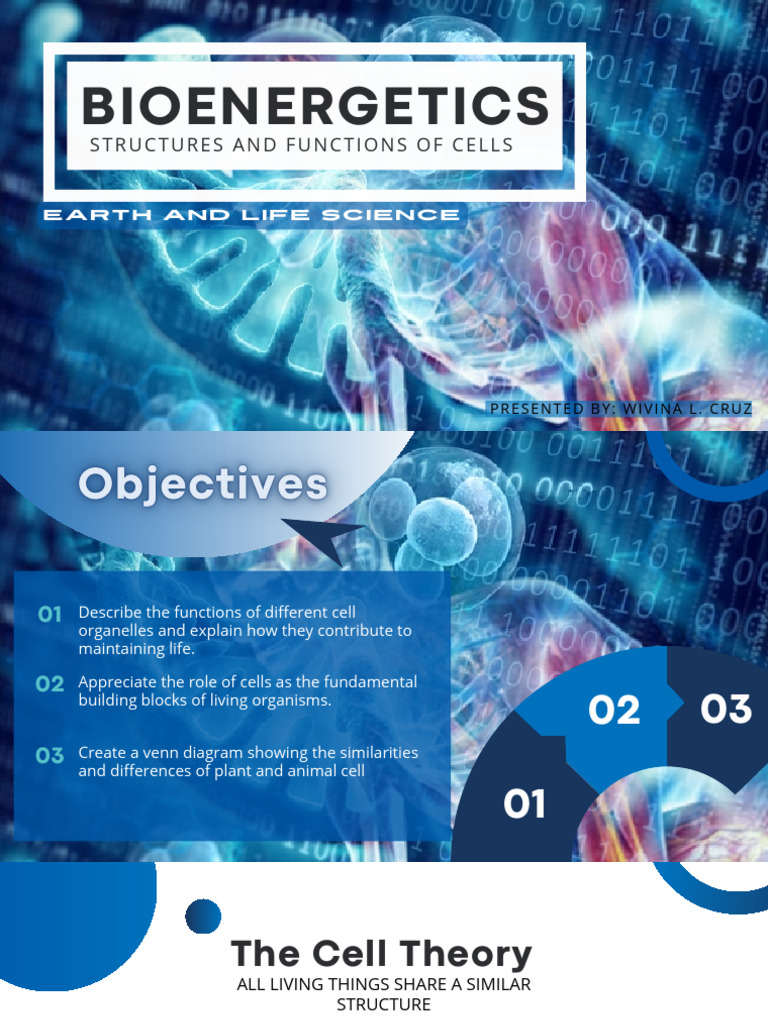 BIOENERGETICS
STRUCTURES AND FUNCTIONS OF CELLS

EARTH AND LIFE SCIENCE

PRESENTED BY: WIVINA L. CRUZ

Objectives

01 Describe the functions of different cell organelles and explain how they contribute to maintaining life.

02 Appreciate the role of cells as the fundamental building blocks of living organisms.

03 Create a venn diagram showing the similarities and differences of plant and animal cell

02 03
01

The Cell Theory
ALL LIVING THINGS SHARE A SIMILAR STRUCTURE